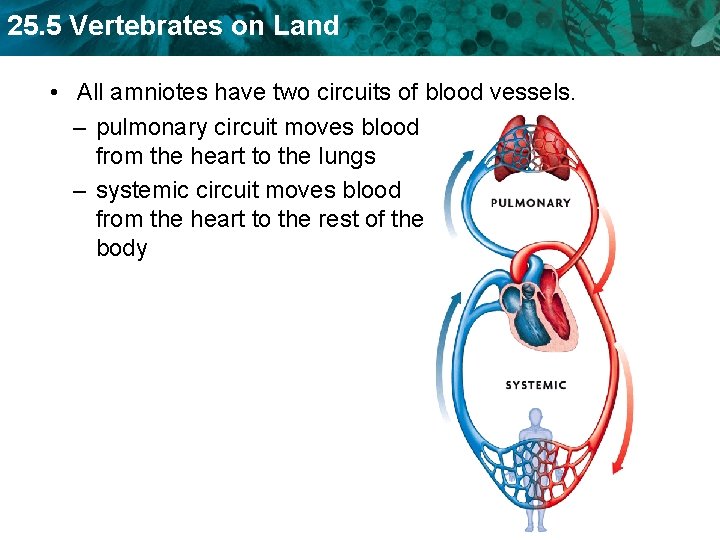 25.5 Vertebrates on Land

• All amniotes have two circuits of blood vessels.

– pulmonary circuit moves blood from the heart to the lungs

– systemic circuit moves blood from the heart to the rest of the body

PULMONARY

SYSTEMIC